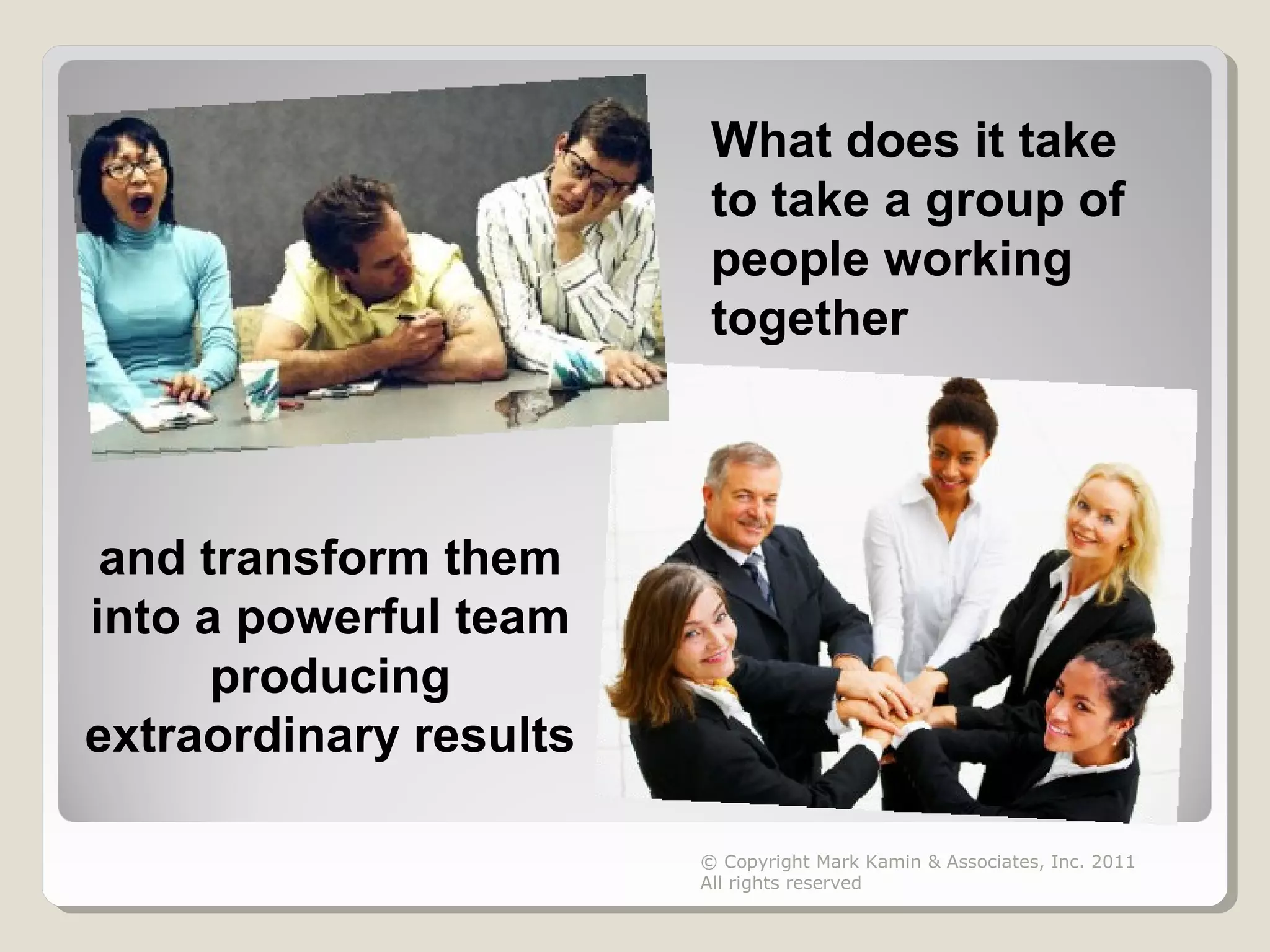 What does it take to take a group of people working together

and transform them into a powerful team producing extraordinary results

© Copyright Mark Kamin & Associates, Inc. 2011
All rights reserved